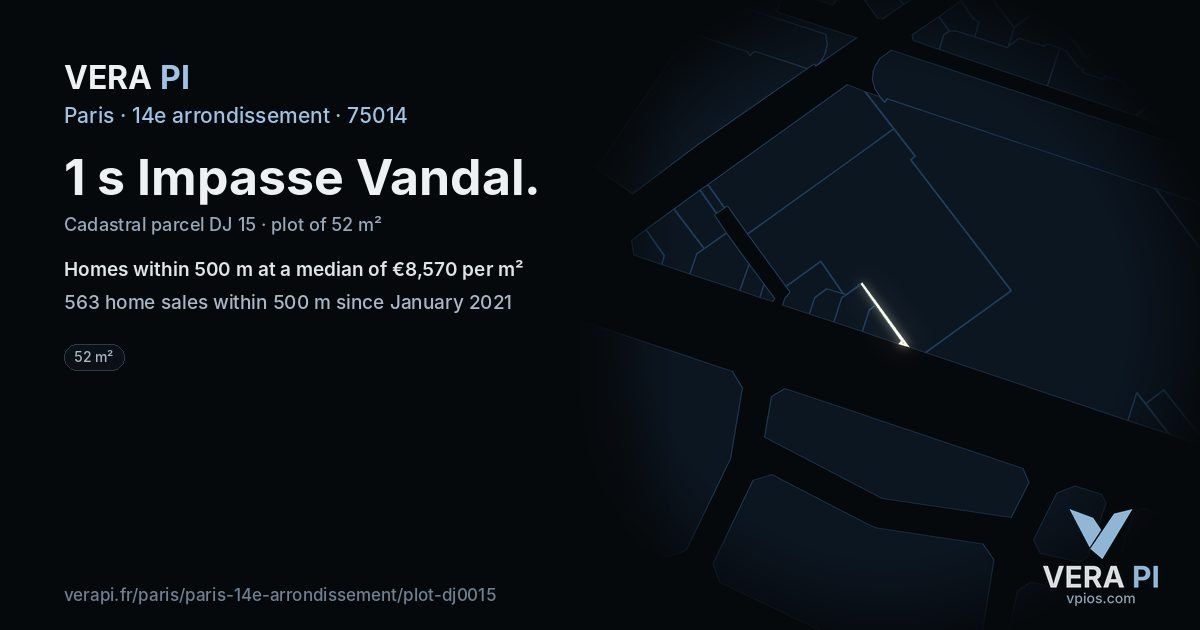 VERA PI

Paris · 14e arrondissement · 75014

1 s Impasse Vandal.

Cadastral parcel DJ 15 · plot of 52 m²

Homes within 500 m at a median of €8,570 per m²

563 home sales within 500 m since January 2021

52 m²

verapi.fr/paris/paris-14e-arrondissement/plot-dj0015

VERA PI
vpios.com